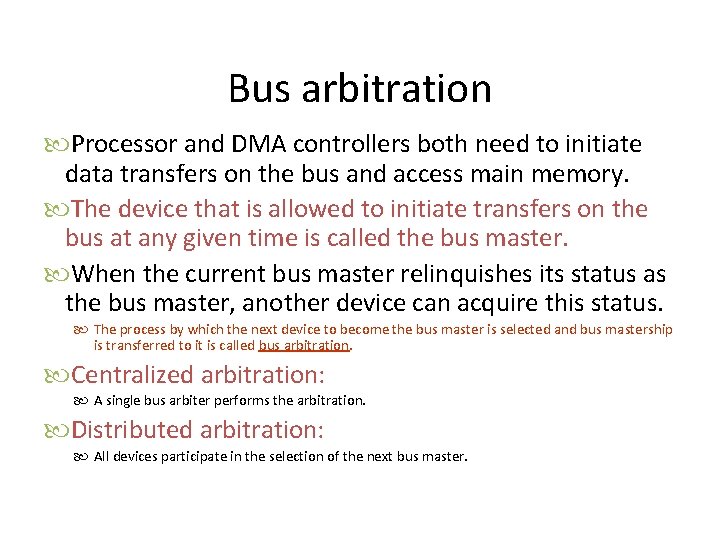 Bus arbitration

Processor and DMA controllers both need to initiate data transfers on the bus and access main memory.

The device that is allowed to initiate transfers on the bus at any given time is called the bus master.

When the current bus master relinquishes its status as the bus master, another device can acquire this status.

The process by which the next device to become the bus master is selected and bus mastership is transferred to it is called bus arbitration.

Centralized arbitration:

A single bus arbiter performs the arbitration.

Distributed arbitration:

All devices participate in the selection of the next bus master.